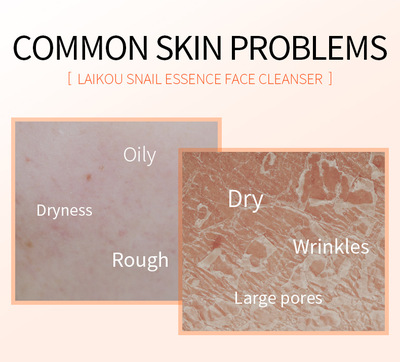 COMMON SKIN PROBLEMS

[ LAIKOU SNAIL ESSENCE FACE CLEANSER ]

Oily

Dryness

Rough

Dry

Wrinkles

Large pores